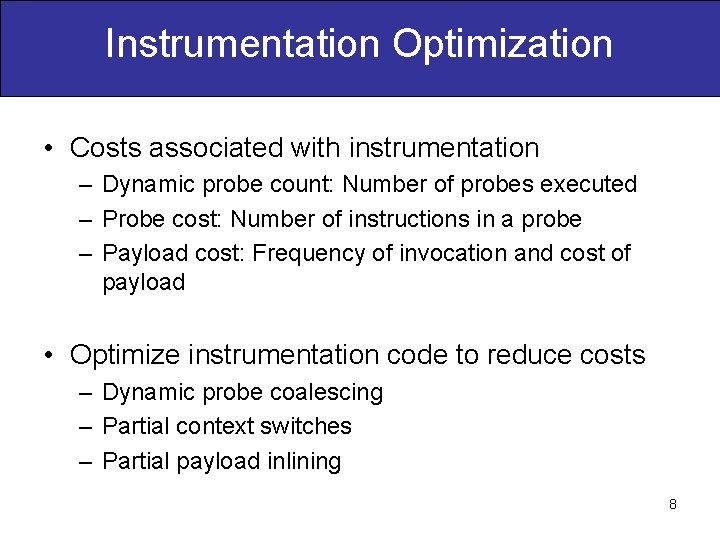 Instrumentation Optimization

• Costs associated with instrumentation
– Dynamic probe count: Number of probes executed
– Probe cost: Number of instructions in a probe
– Payload cost: Frequency of invocation and cost of payload

• Optimize instrumentation code to reduce costs
– Dynamic probe coalescing
– Partial context switches
– Partial payload inlining

8